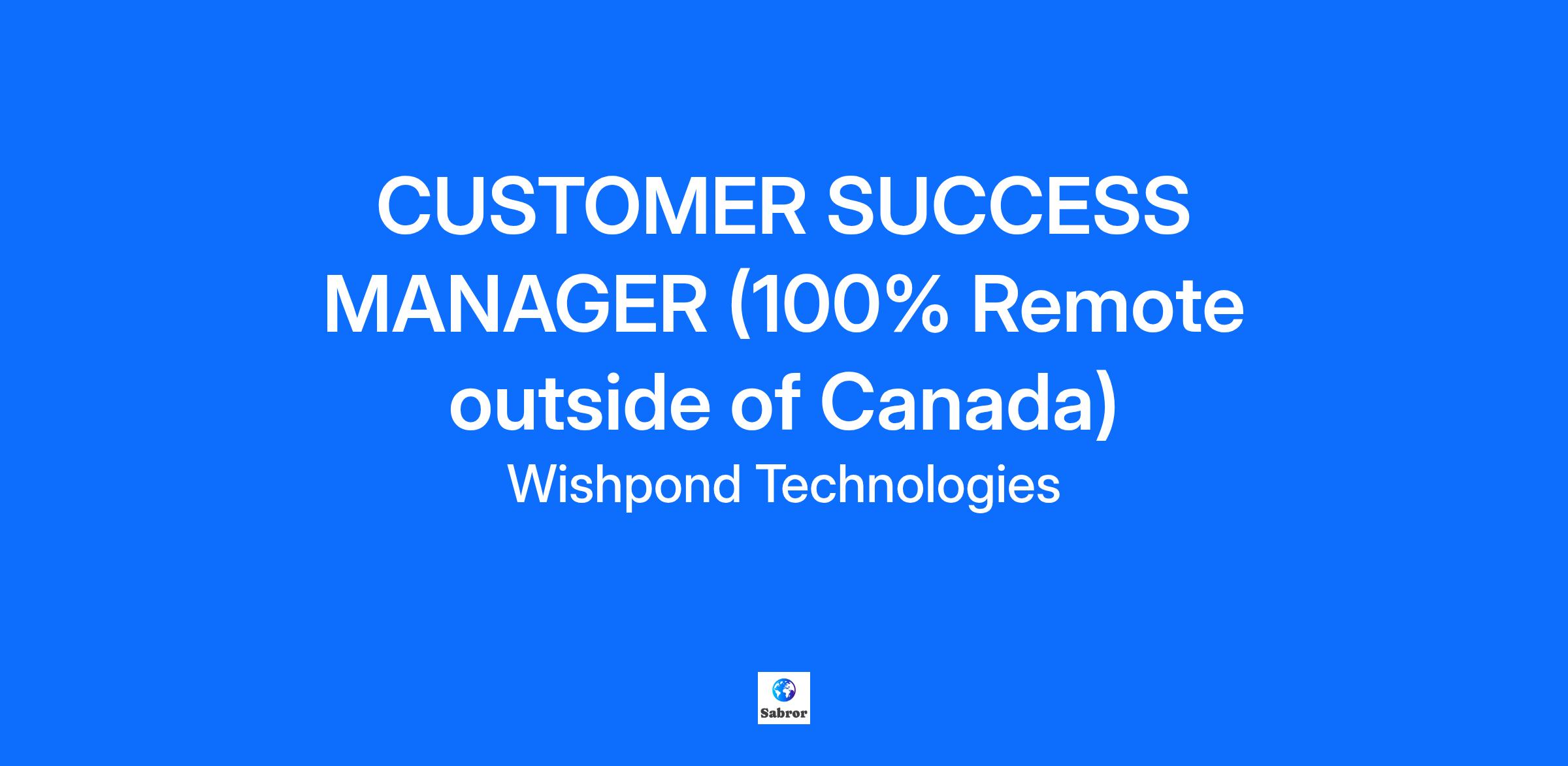 CUSTOMER SUCCESS MANAGER (100% Remote outside of Canada)

Wishpond Technologies

Sabror